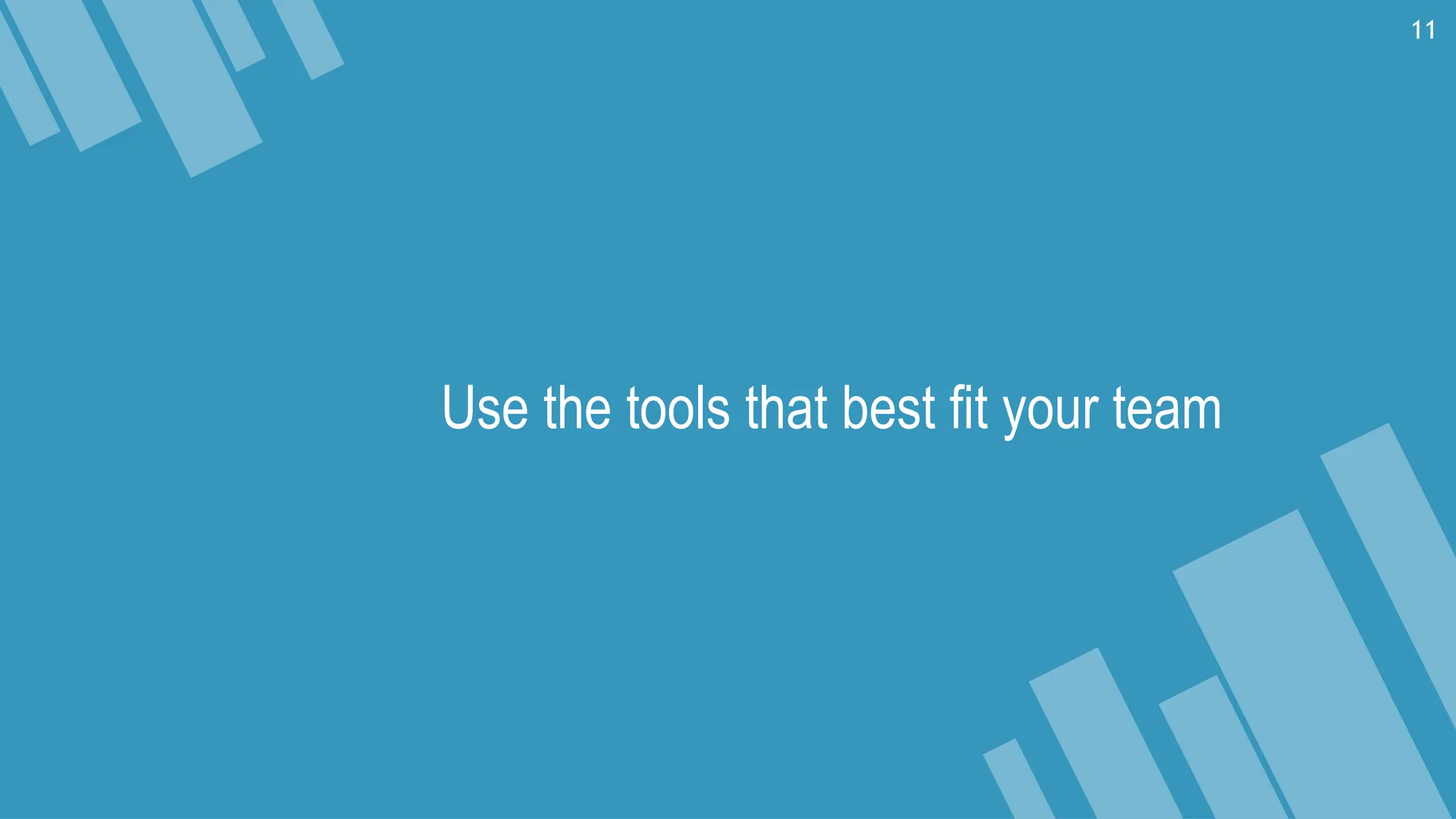 11

Use the tools that best fit your team